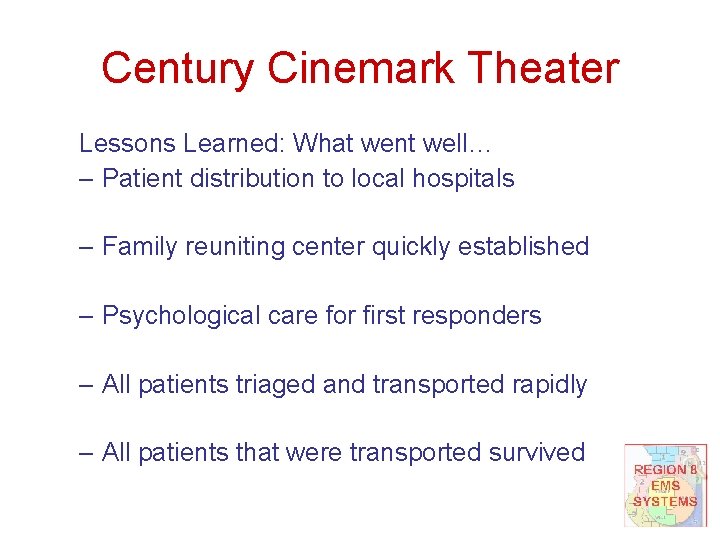 Century Cinemark Theater

Lessons Learned: What went well…
– Patient distribution to local hospitals

– Family reuniting center quickly established

– Psychological care for first responders

– All patients triaged and transported rapidly

– All patients that were transported survived

REGION 8
EMS
SYSTEMS